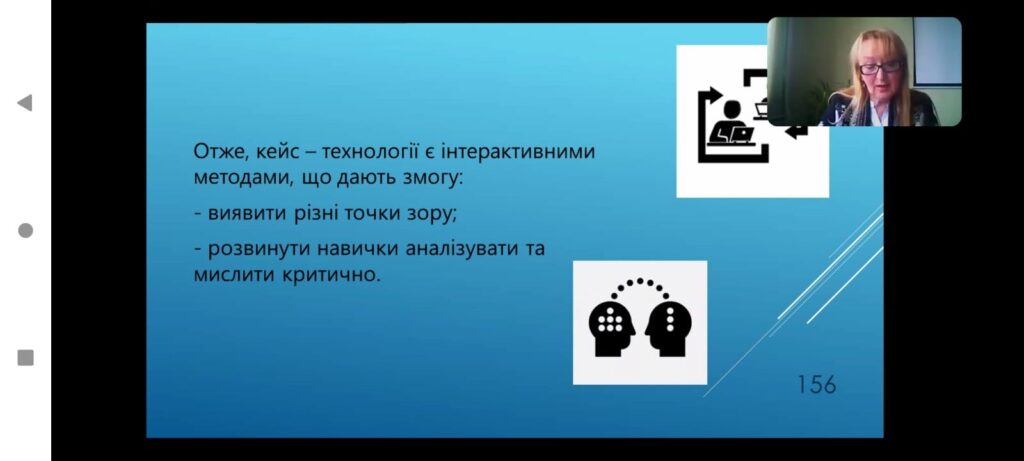 Отже, кейс – технології є інтерактивними методами, що дають змогу:

- виявити різні точки зору;

- розвинути навички аналізувати та мислити критично.

156